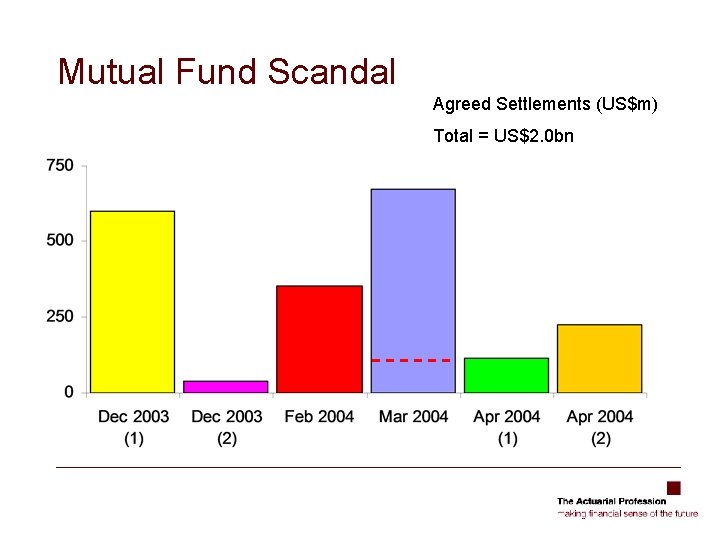 Mutual Fund Scandal

Agreed Settlements (US$m)

Total = US$2.0bn

750

500

250

0

Dec 2003 (1)

Dec 2003 (2)

Feb 2004

Mar 2004

Apr 2004 (1)

Apr 2004 (2)

The Actuarial Profession

making financial sense of the future